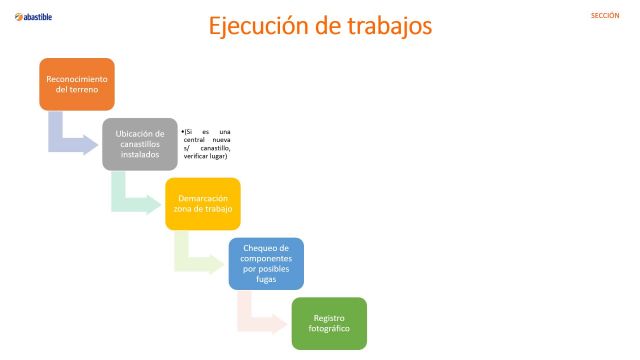 abastible

Ejecución de trabajos

SECCIÓN

Reconocimiento del terreno

Ubicación de canastillos instalados

•(Si es una central nueva s/ canastillo, verificar lugar)

Demarcación zona de trabajo

Chequeo de componentes por posibles fugas

Registro fotográfico